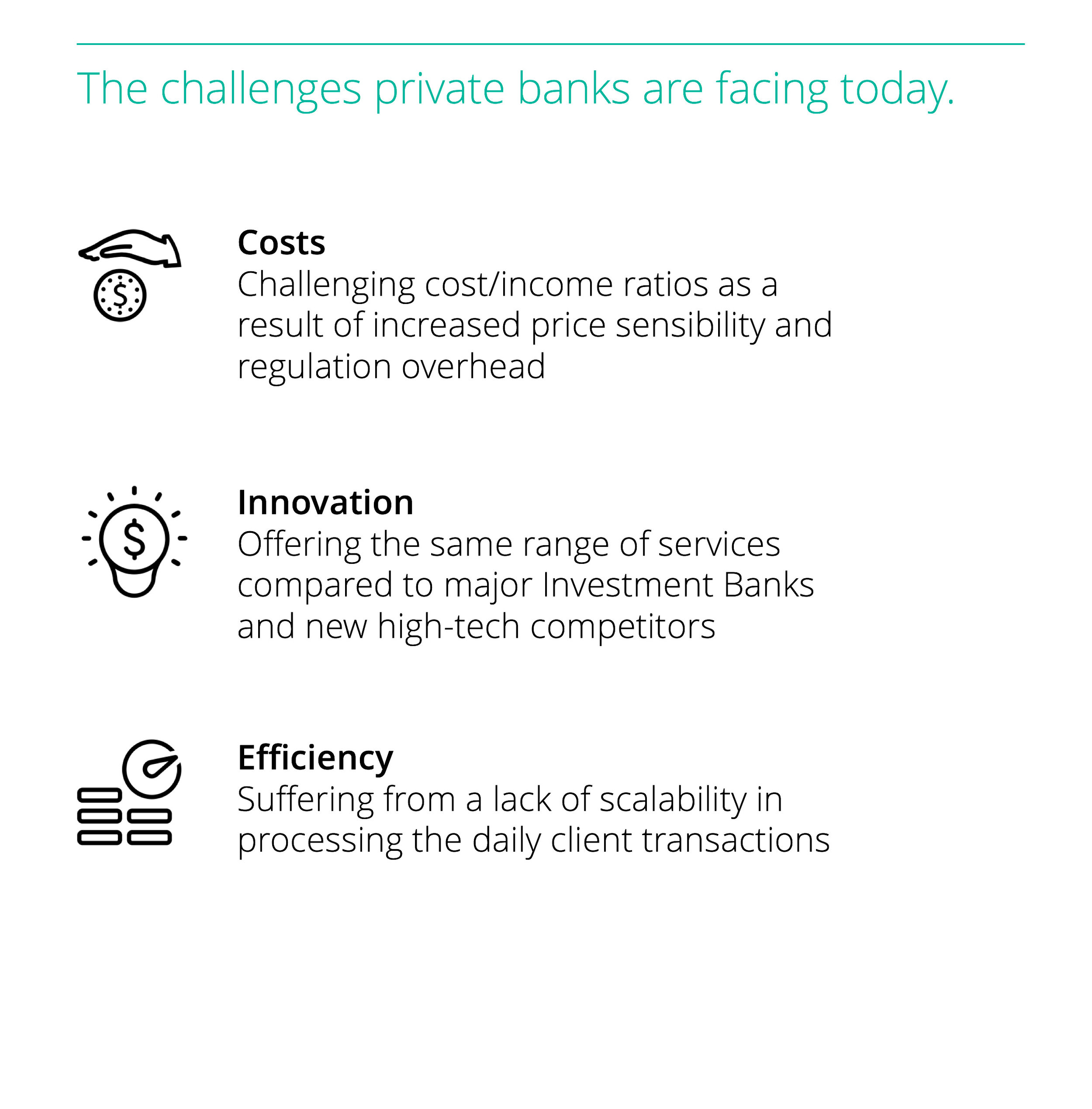 The challenges private banks are facing today.

Costs
Challenging cost/income ratios as a result of increased price sensibility and regulation overhead

Innovation
Offering the same range of services compared to major Investment Banks and new high-tech competitors

Efficiency
Suffering from a lack of scalability in processing the daily client transactions